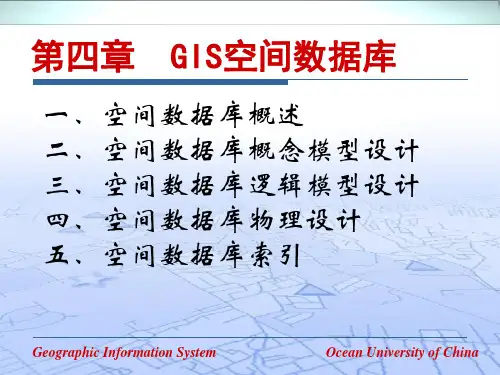 第四章　GIS空间数据库

一、空间数据库概述
二、空间数据库概念模型设计
三、空间数据库逻辑模型设计
四、空间数据库物理设计
五、空间数据库索引

Geographic Information System

Ocean University of China